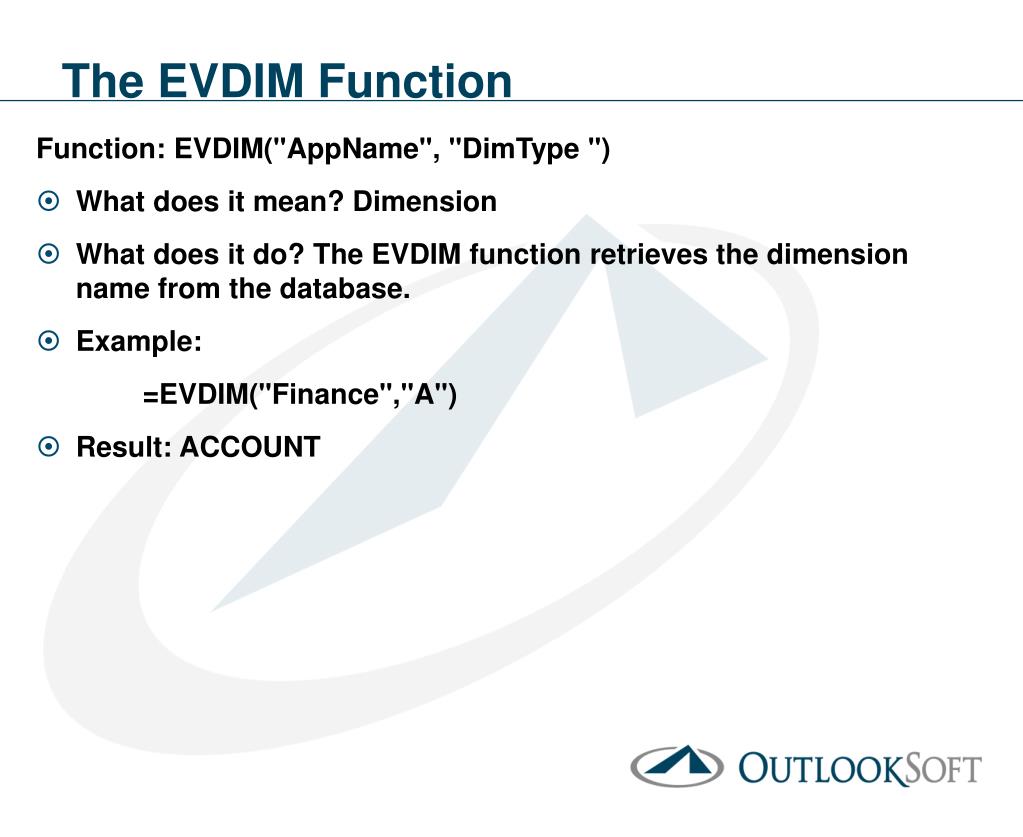 The EVDIM Function

Function: EVDIM("AppName", "DimType ")

What does it mean? Dimension

What does it do? The EVDIM function retrieves the dimension name from the database.

Example:

=EVDIM("Finance","A")

Result: ACCOUNT

OUTLOOKSOFT